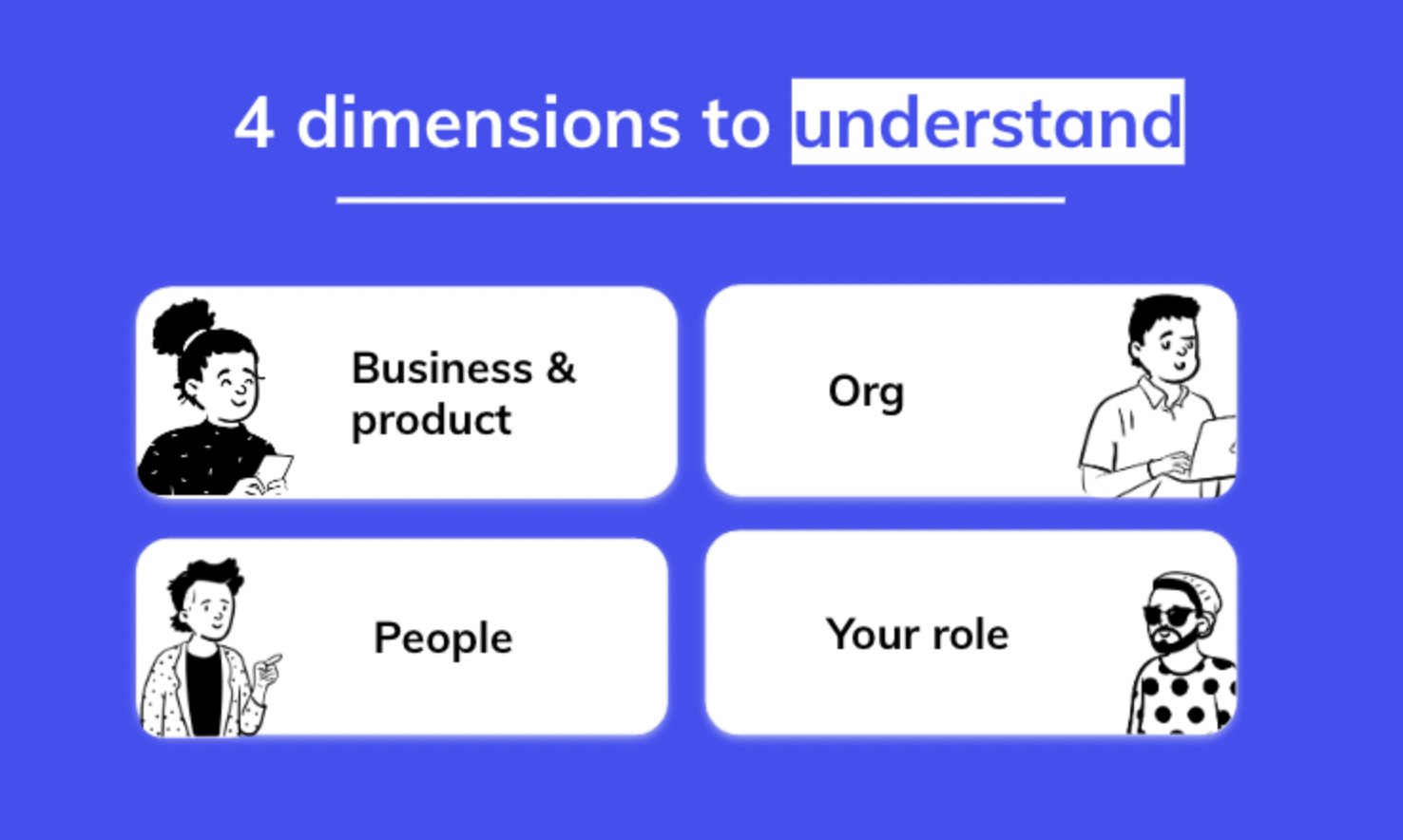 4 dimensions to understand

Business & product

Org

People

Your role